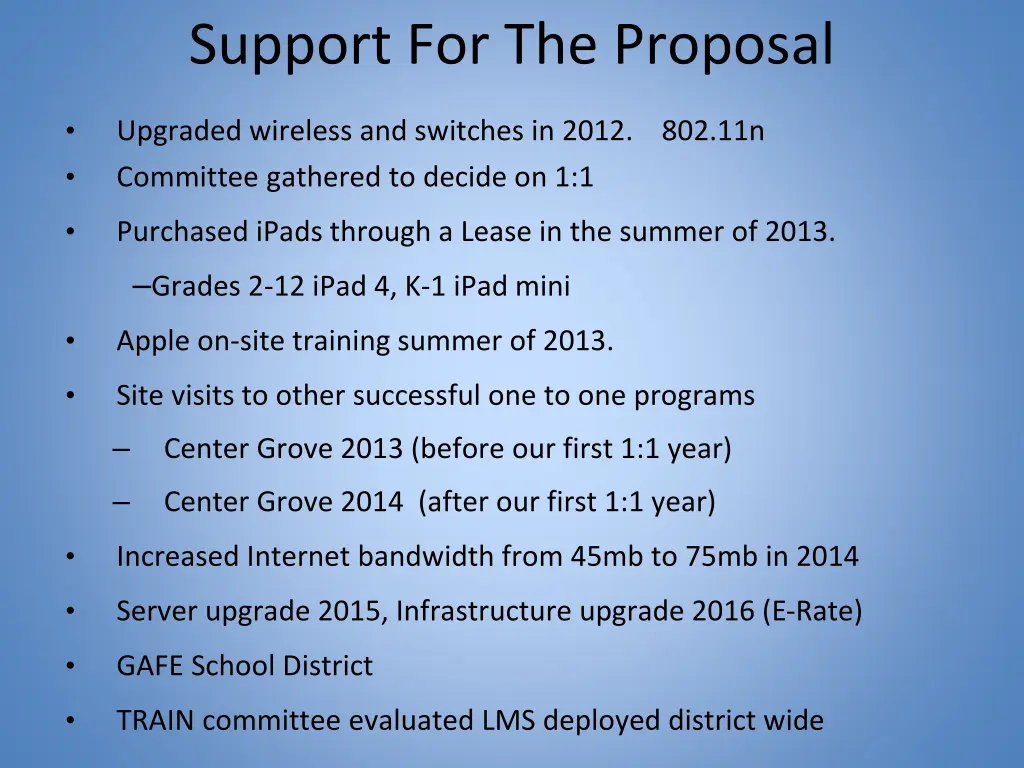 Support For The Proposal

• Upgraded wireless and switches in 2012. 802.11n
• Committee gathered to decide on 1:1
• Purchased iPads through a Lease in the summer of 2013.
–Grades 2-12 iPad 4, K-1 iPad mini
• Apple on-site training summer of 2013.
• Site visits to other successful one to one programs
– Center Grove 2013 (before our first 1:1 year)
– Center Grove 2014 (after our first 1:1 year)
• Increased Internet bandwidth from 45mb to 75mb in 2014
• Server upgrade 2015, Infrastructure upgrade 2016 (E-Rate)
• GAFE School District
• TRAIN committee evaluated LMS deployed district wide